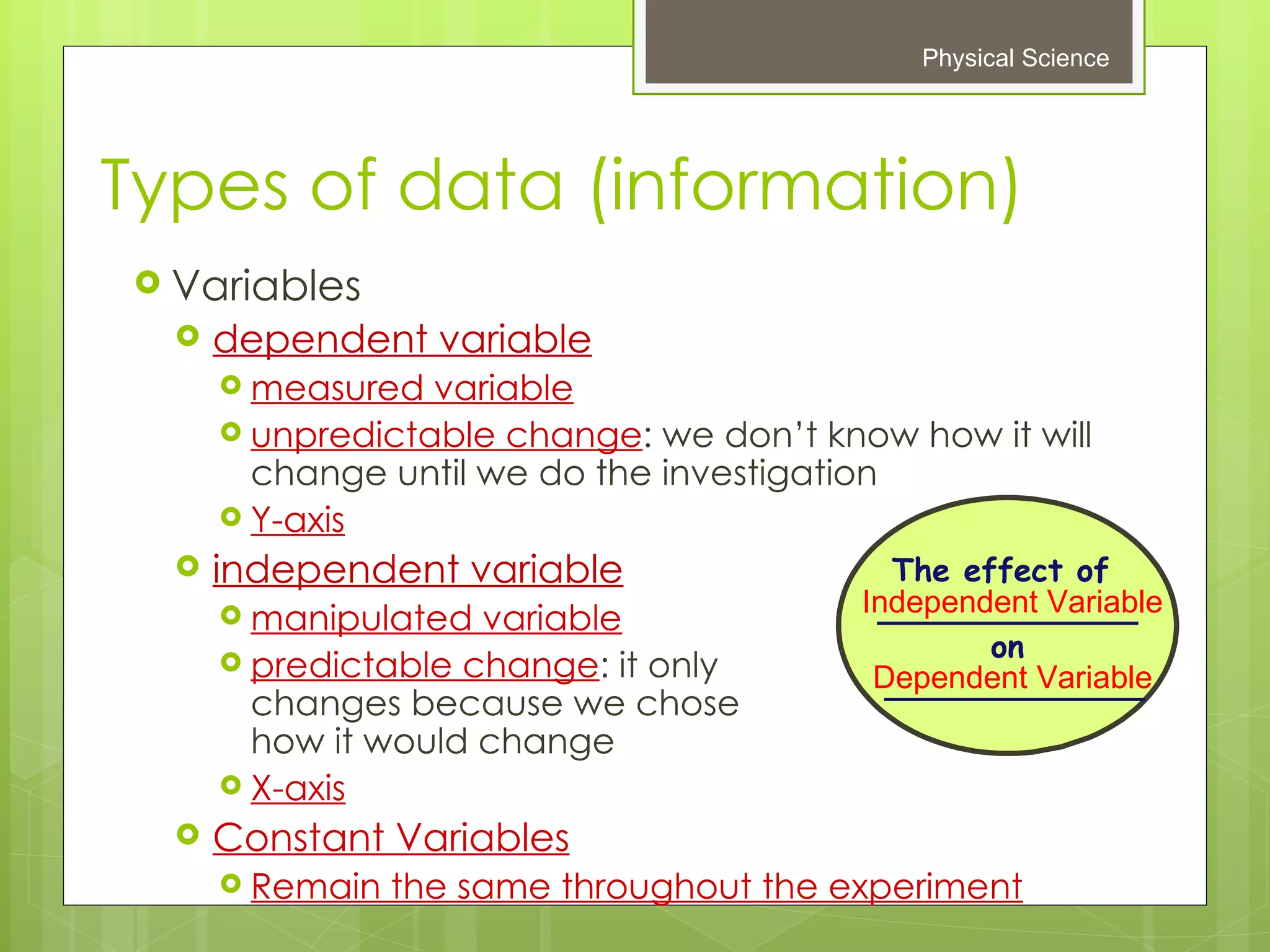 Physical Science

Types of data (information)

Variables

dependent variable

measured variable

unpredictable change: we don't know how it will change until we do the investigation

Y-axis

independent variable

manipulated variable

predictable change: it only changes because we chose how it would change

X-axis

Constant Variables

Remain the same throughout the experiment

The effect of
Independent Variable
on
Dependent Variable